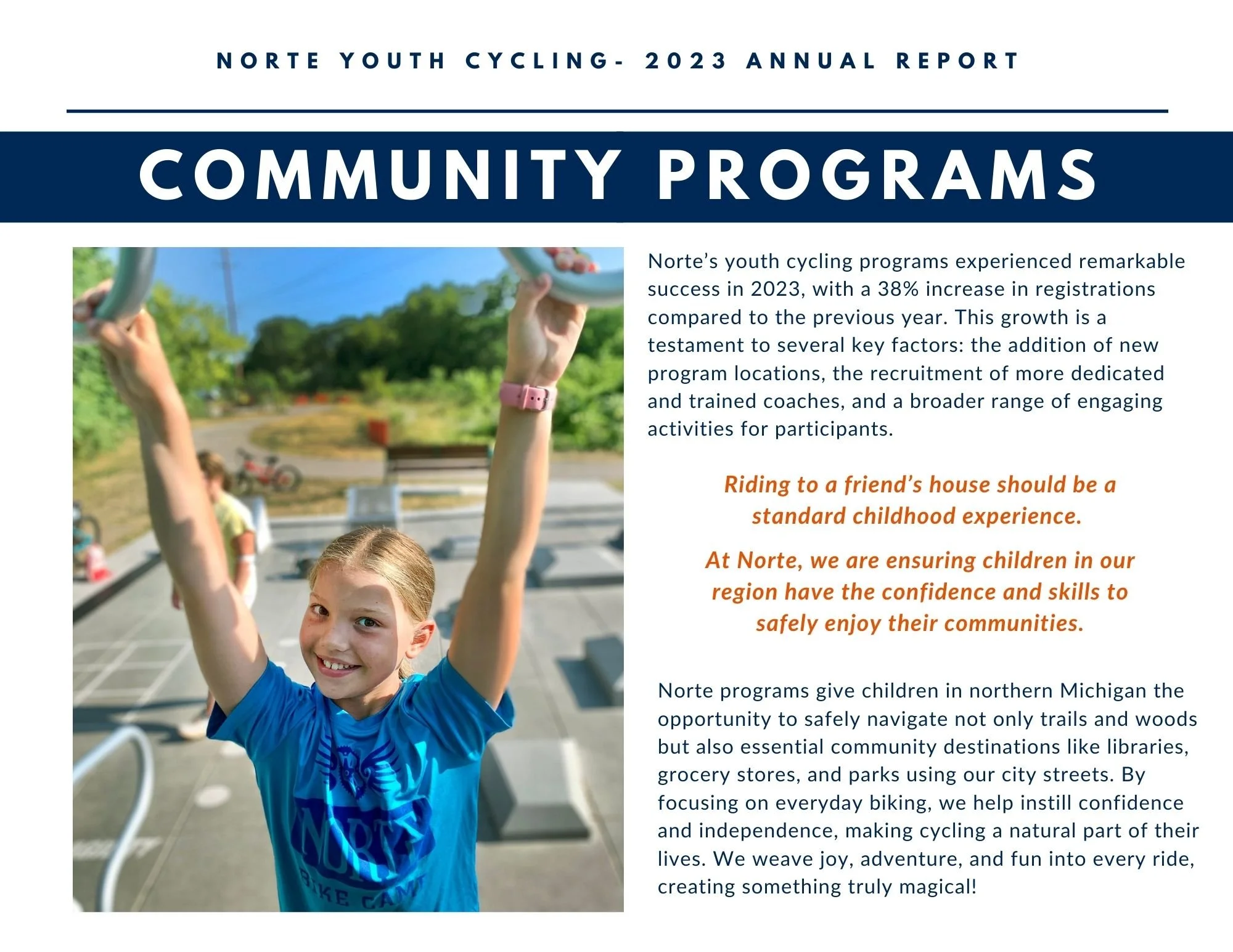 NORTE YOUTH CYCLING- 2023 ANNUAL REPORT

COMMUNITY PROGRAMS

NORTE BIKE CAMP

Norte's youth cycling programs experienced remarkable success in 2023, with a 38% increase in registrations compared to the previous year. This growth is a testament to several key factors: the addition of new program locations, the recruitment of more dedicated and trained coaches, and a broader range of engaging activities for participants.

Riding to a friend's house should be a standard childhood experience.

At Norte, we are ensuring children in our region have the confidence and skills to safely enjoy their communities.

Norte programs give children in northern Michigan the opportunity to safely navigate not only trails and woods but also essential community destinations like libraries, grocery stores, and parks using our city streets. By focusing on everyday biking, we help instill confidence and independence, making cycling a natural part of their lives. We weave joy, adventure, and fun into every ride, creating something truly magical!